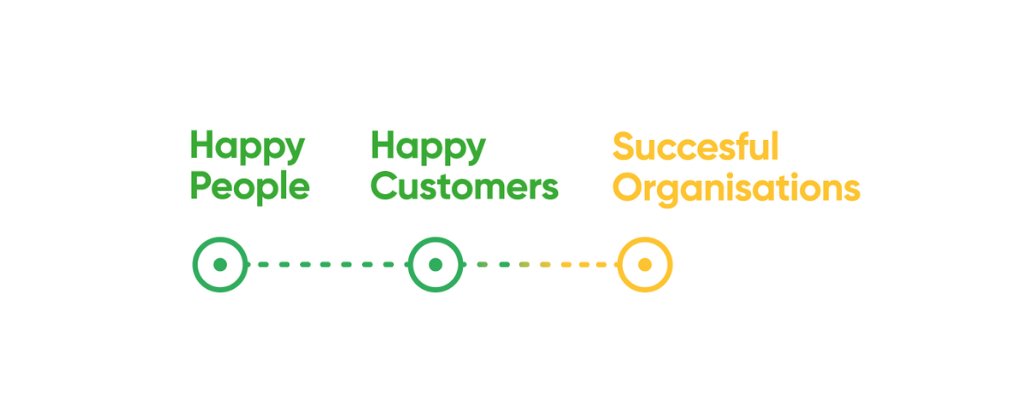 Happy People

Happy Customers

Succesful Organisations